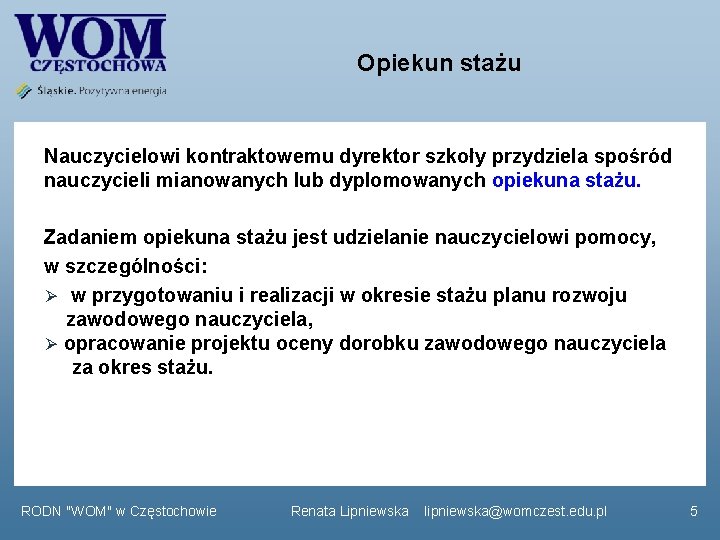 WOM
CZĘSTOCHOWA
Śląskie. Pozytywna energia

Opiekun stażu

Nauczycielowi kontraktowemu dyrektor szkoły przydziela spośród nauczycieli mianowanych lub dyplomowanych opiekuna stażu.

Zadaniem opiekuna stażu jest udzielanie nauczycielowi pomocy, w szczególności:

➢ w przygotowaniu i realizacji w okresie stażu planu rozwoju zawodowego nauczyciela,
➢ opracowanie projektu oceny dorobku zawodowego nauczyciela za okres stażu.

RODN "WOM" w Częstochowie Renata Lipniewska lipniewska@womczest.edu.pl 5